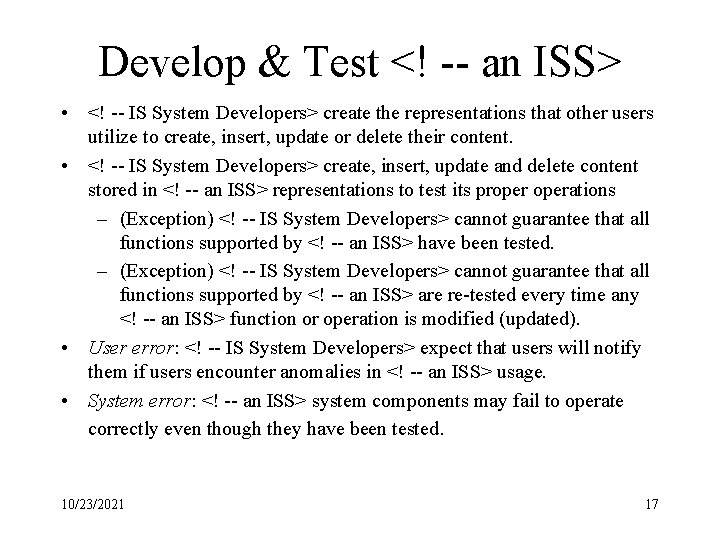 Develop & Test <! -- an ISS>

• <! -- IS System Developers> create the representations that other users utilize to create, insert, update or delete their content.

• <! -- IS System Developers> create, insert, update and delete content stored in <! -- an ISS> representations to test its proper operations

– (Exception) <! -- IS System Developers> cannot guarantee that all functions supported by <! -- an ISS> have been tested.

– (Exception) <! -- IS System Developers> cannot guarantee that all functions supported by <! -- an ISS> are re-tested every time any <! -- an ISS> function or operation is modified (updated).

• User error: <! -- IS System Developers> expect that users will notify them if users encounter anomalies in <! -- an ISS> usage.

• System error: <! -- an ISS> system components may fail to operate correctly even though they have been tested.

10/23/2021

17